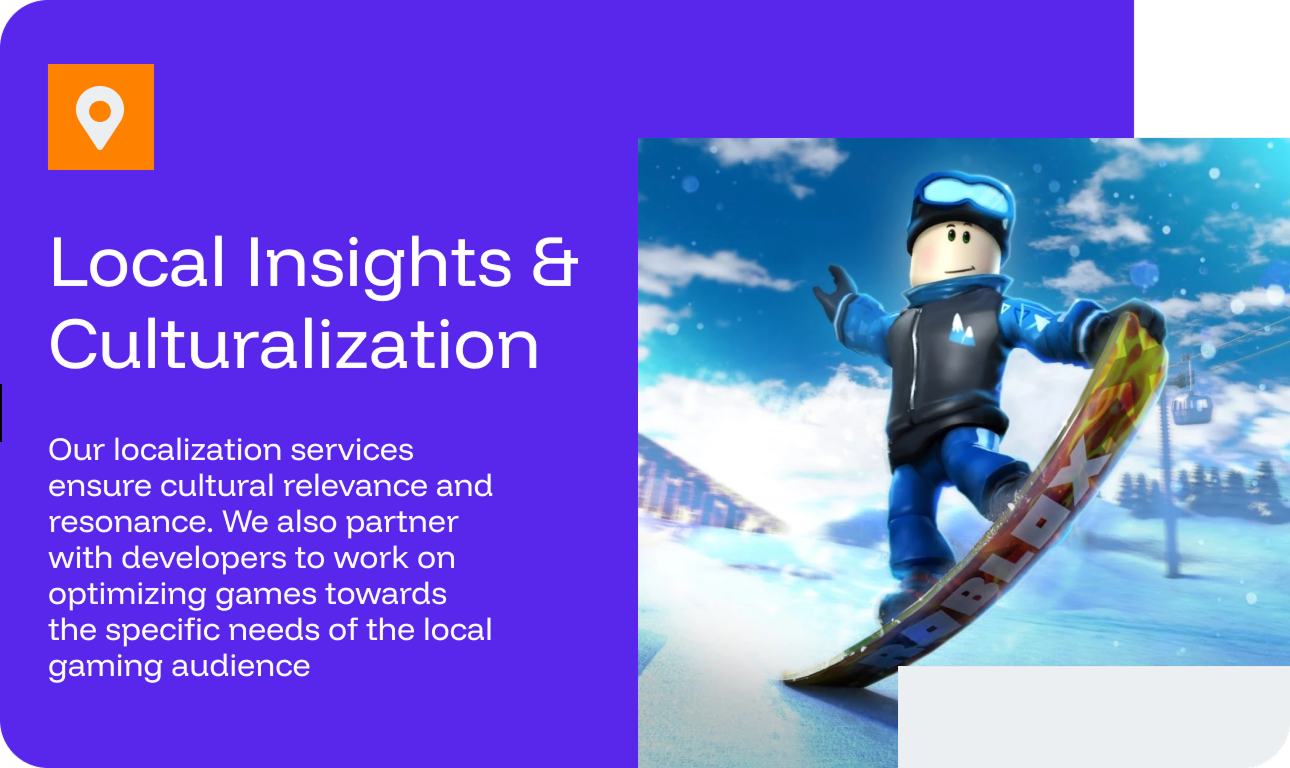 Local Insights & Culturalization

Our localization services ensure cultural relevance and resonance. We also partner with developers to work on optimizing games towards the specific needs of the local gaming audience

ROBLOX